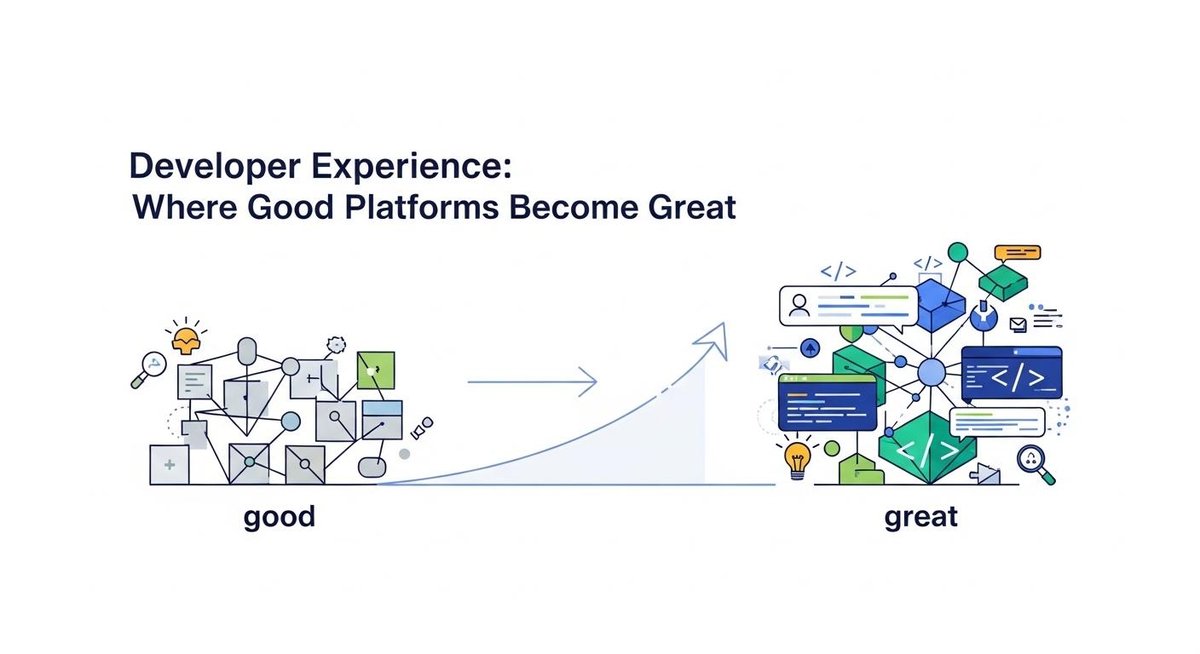 Developer Experience:
Where Good Platforms Become Great

</>

</>

</>

</>

good

great